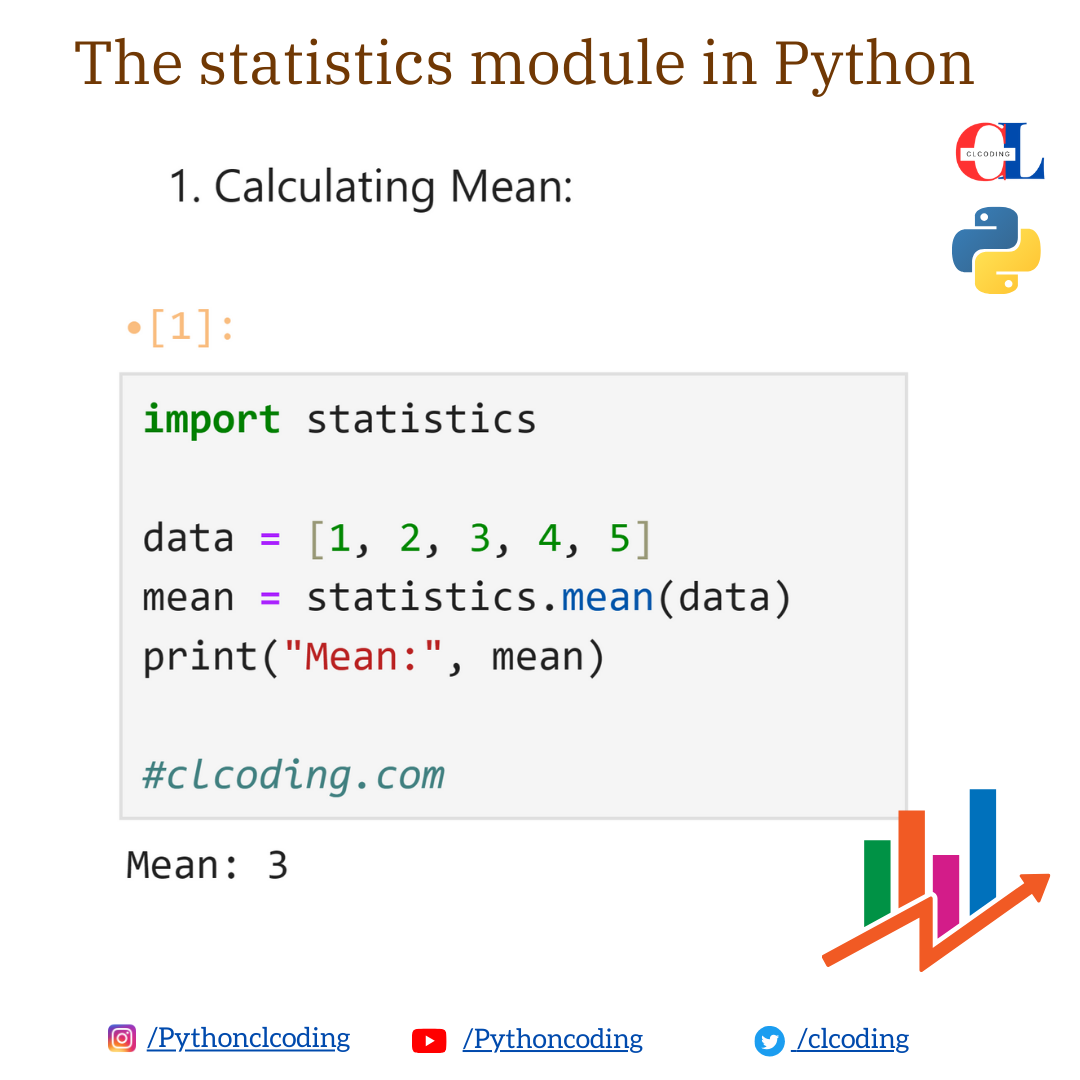 The statistics module in Python

CL
CLCODING

1. Calculating Mean:

[1]:

import statistics

data = [1, 2, 3, 4, 5]
mean = statistics.mean(data)
print("Mean:", mean)

#clcoding.com

Mean: 3

/Pythonclcoding /Pythoncoding /clcoding